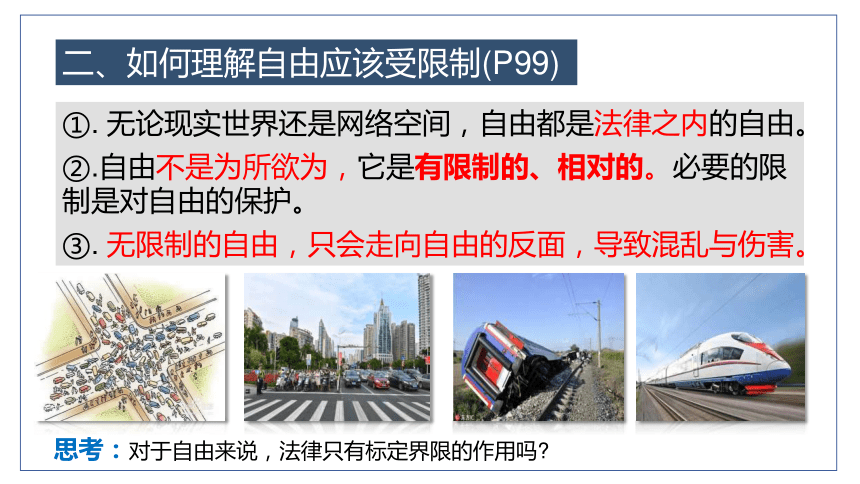 二、如何理解自由应该受限制(P99)

①. 无论现实世界还是网络空间，自由都是法律之内的自由。

②.自由不是为所欲为，它是有限制的、相对的。必要的限制是对自由的保护。

③. 无限制的自由，只会走向自由的反面，导致混乱与伤害。

思考：对于自由来说，法律只有标定界限的作用吗？